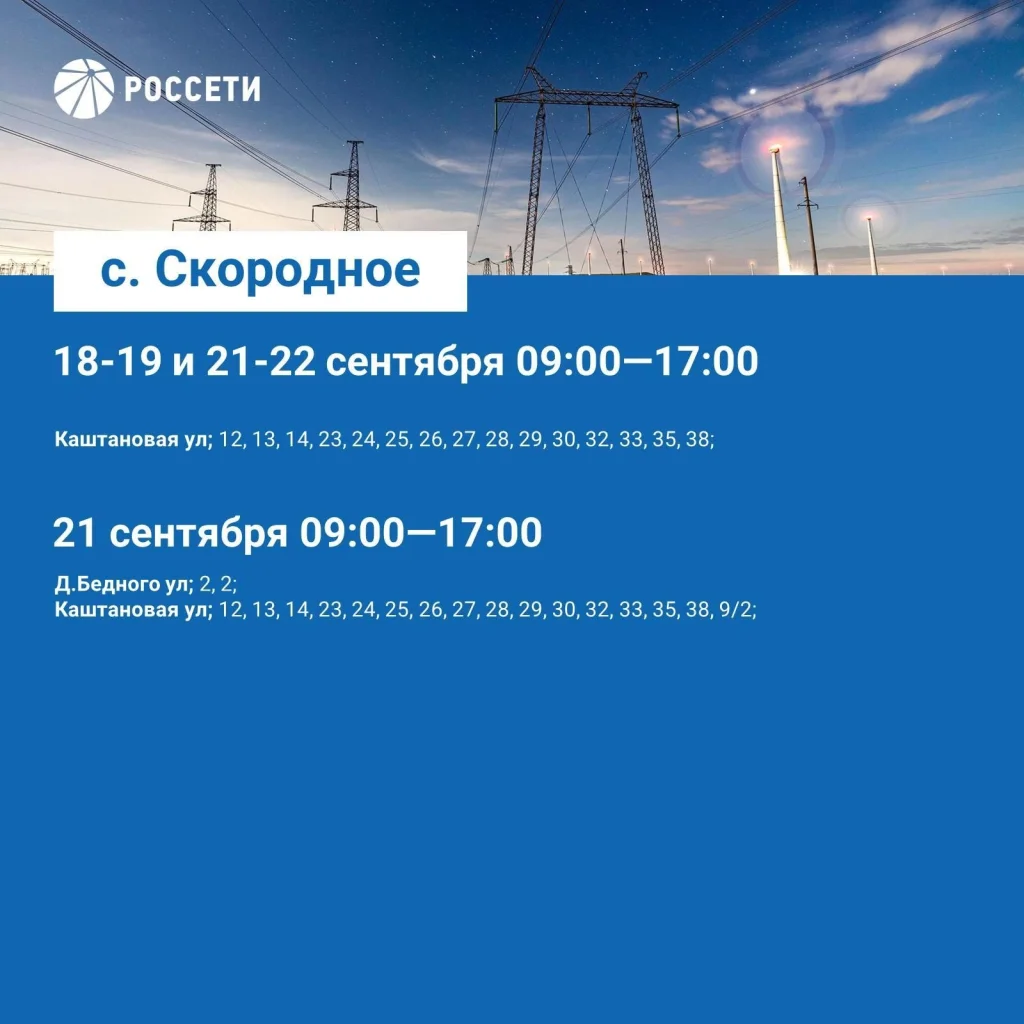 РОССЕТИ

с. Скородное

18-19 и 21-22 сентября 09:00—17:00

Каштановая ул; 12, 13, 14, 23, 24, 25, 26, 27, 28, 29, 30, 32, 33, 35, 38;

21 сентября 09:00—17:00

Д.Бедного ул; 2, 2;
Каштановая ул; 12, 13, 14, 23, 24, 25, 26, 27, 28, 29, 30, 32, 33, 35, 38, 9/2;